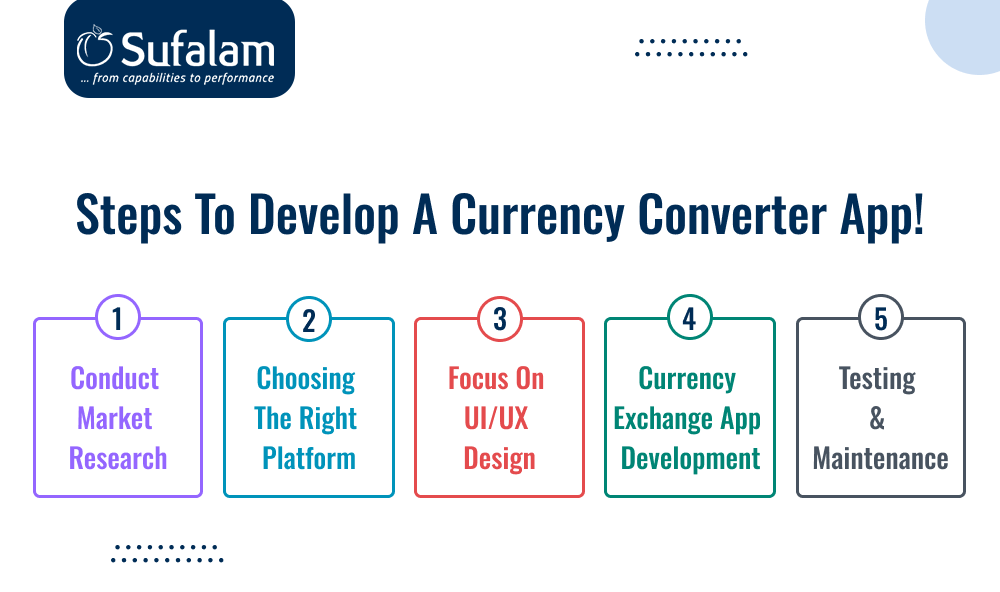 Sufalam
... from capabilities to performance

Steps To Develop A Currency Converter App!

1
Conduct Market Research

2
Choosing The Right Platform

3
Focus On UI/UX Design

4
Currency Exchange App Development

5
Testing & Maintenance